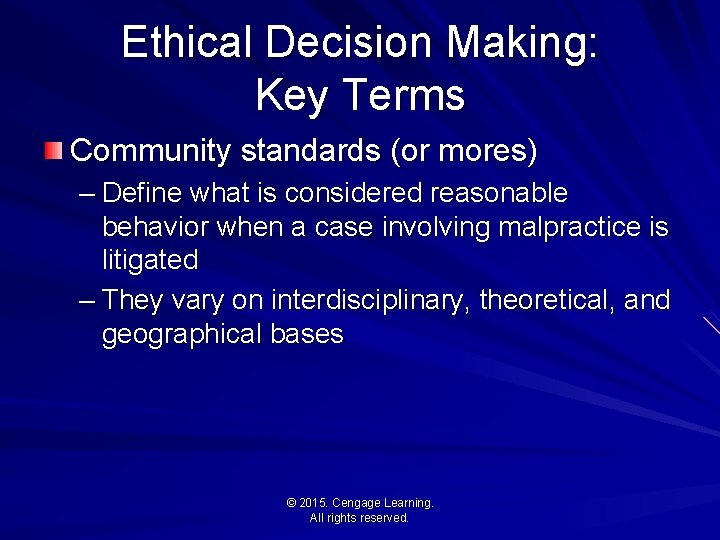 Ethical Decision Making: Key Terms

Community standards (or mores)

– Define what is considered reasonable behavior when a case involving malpractice is litigated

– They vary on interdisciplinary, theoretical, and geographical bases

© 2015. Cengage Learning. All rights reserved.